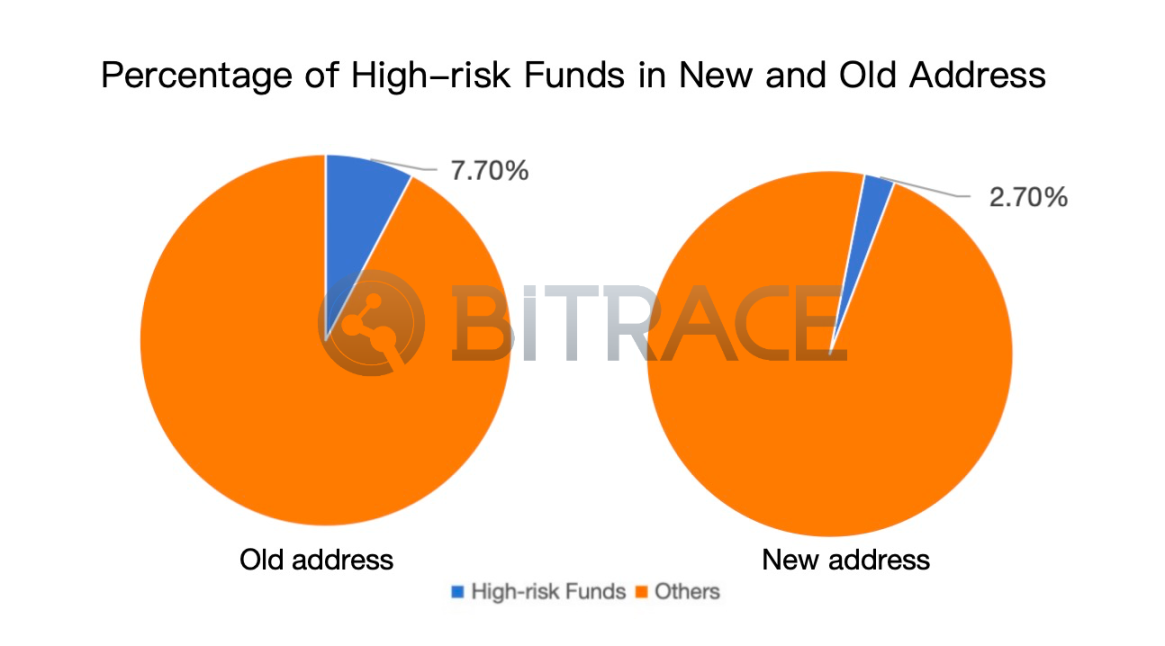 Percentage of High-risk Funds in New and Old Address

7.70%

2.70%

BITRACE

Old address

New address

High-risk Funds Others